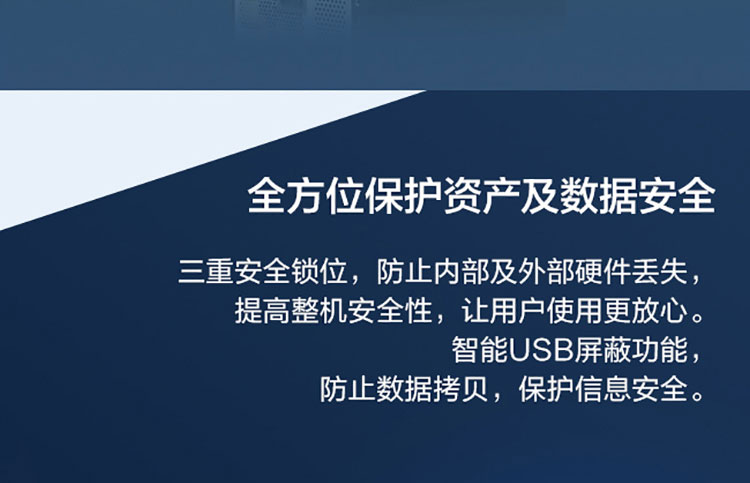 全方位保护资产及数据安全

三重安全锁位，防止内部及外部硬件丢失，
提高整机安全性，让用户使用更放心。
智能USB屏蔽功能，
防止数据拷贝，保护信息安全。